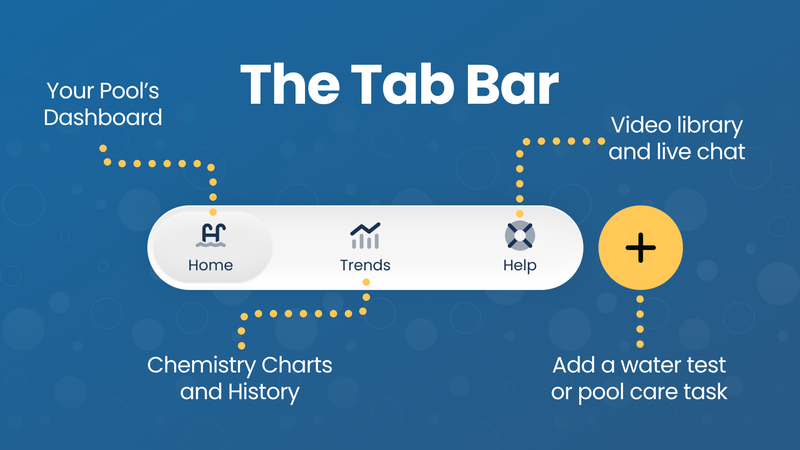 The Tab Bar

Your Pool's Dashboard

Video library and live chat

Home

Trends

Help

+

Chemistry Charts and History

Add a water test or pool care task